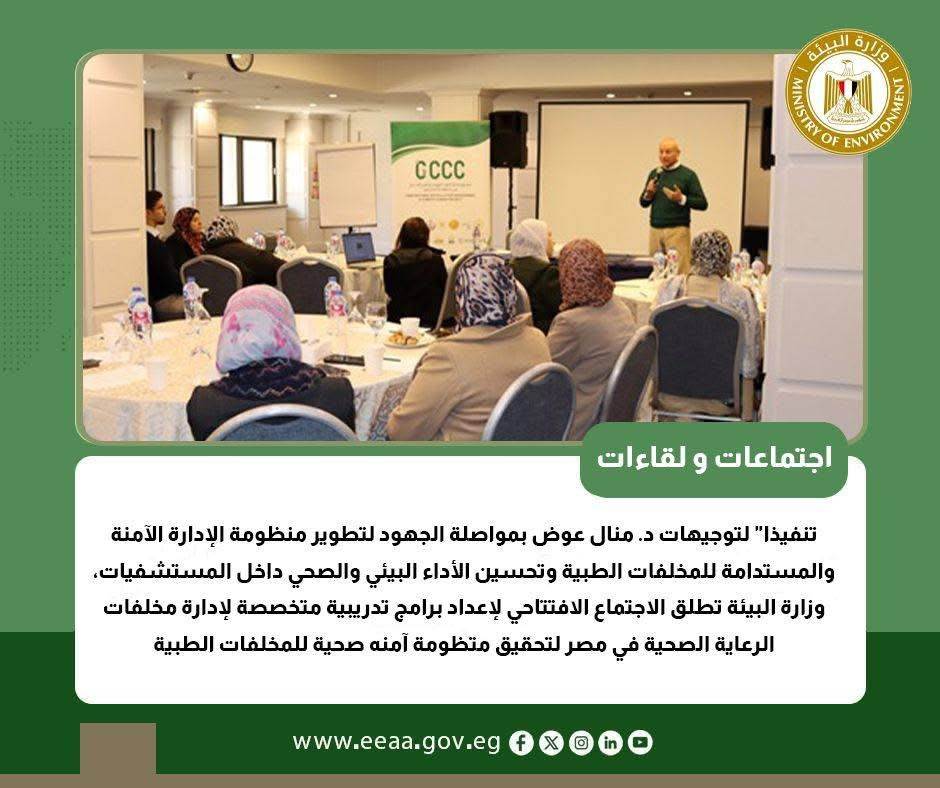 وزارة البيئة
MINISTRY OF ENVIRONMENT

GCCC

اجتماعات و لقاءات

تنفيذا" لتوجيهات د. منال عوض بمواصلة الجهود لتطوير منظومة الإدارة الآمنة والمستدامة للمخلفات الطبية وتحسين الأداء البيئي والصحي داخل المستشفيات، وزارة البيئة تطلق الاجتماع الافتتاحي لإعداد برامج تدريبية متخصصة لإدارة مخلفات الرعاية الصحية في مصر لتحقيق متظومة آمنه صحية للمخلفات الطبية

www.eeaa.gov.eg